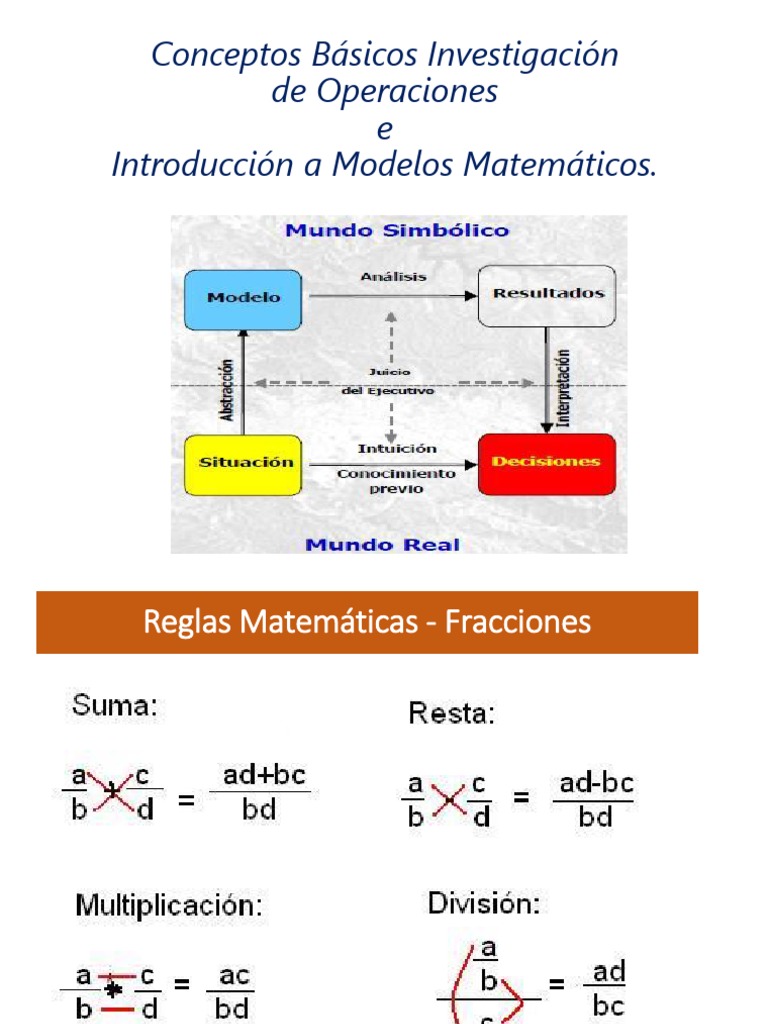 Conceptos Básicos Investigación de Operaciones
e
Introducción a Modelos Matemáticos.

Mundo Simbólico

Modelo

Análisis

Resultados

Abstracción

Juicio del Ejecutivo

Interpretación

Situación

Intuición

Conocimiento previo

Decisiones

Mundo Real

Reglas Matemáticas - Fracciones

Suma:

$\frac{a}{b} + \frac{c}{d} = \frac{ad+bc}{bd}$

Resta:

$\frac{a}{b} - \frac{c}{d} = \frac{ad-bc}{bd}$

Multiplicación:

$\frac{a}{b} * \frac{c}{d} = \frac{ac}{bd}$

División:

$\frac{\frac{a}{b}}{c} = \frac{ad}{bc}$